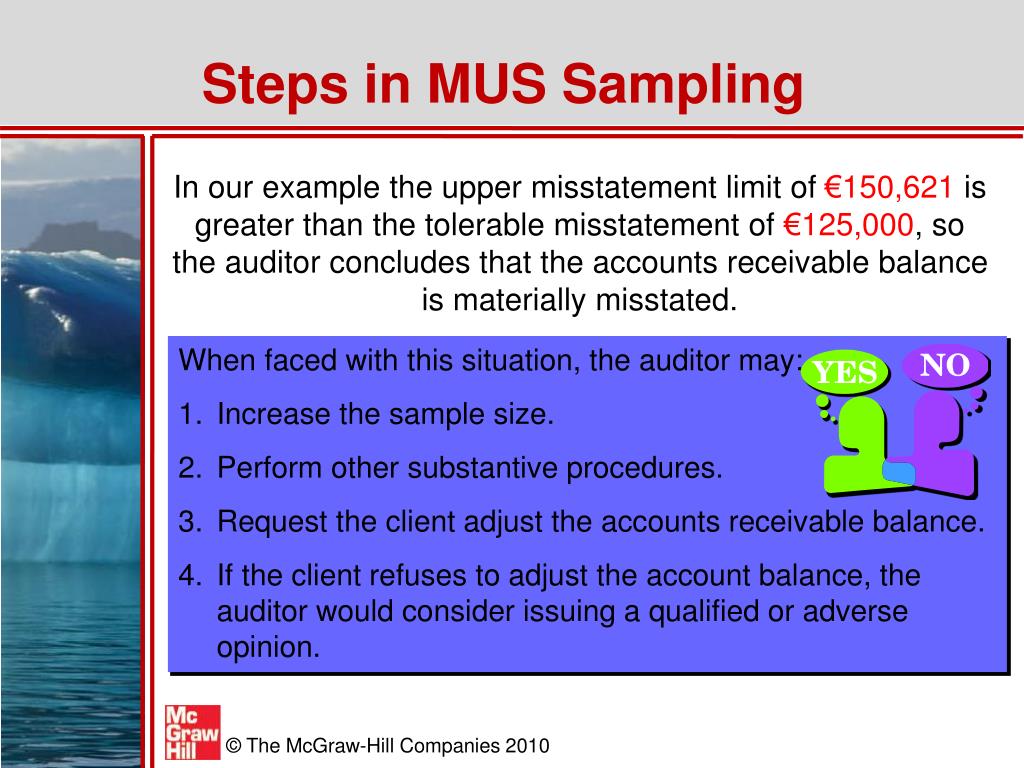 Steps in MUS Sampling

In our example the upper misstatement limit of €150,621 is greater than the tolerable misstatement of €125,000, so the auditor concludes that the accounts receivable balance is materially misstated.

When faced with this situation, the auditor may:

YES

NO

1. Increase the sample size.
2. Perform other substantive procedures.
3. Request the client adjust the accounts receivable balance.
4. If the client refuses to adjust the account balance, the auditor would consider issuing a qualified or adverse opinion.

Mc Graw Hill

© The McGraw-Hill Companies 2010